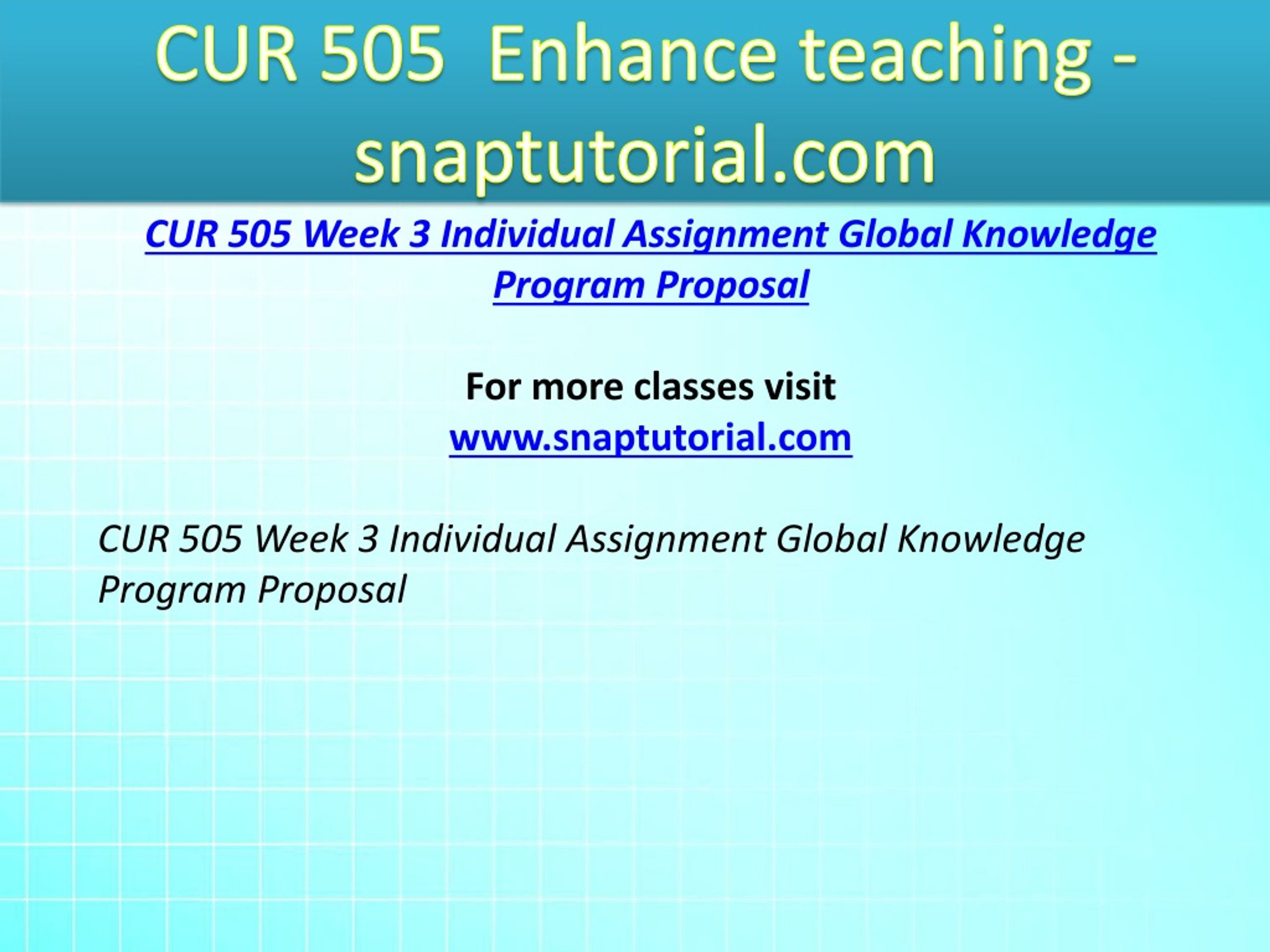 CUR 505 Enhance teaching - snaptutorial.com

CUR 505 Week 3 Individual Assignment Global Knowledge Program Proposal

For more classes visit
www.snaptutorial.com

CUR 505 Week 3 Individual Assignment Global Knowledge Program Proposal